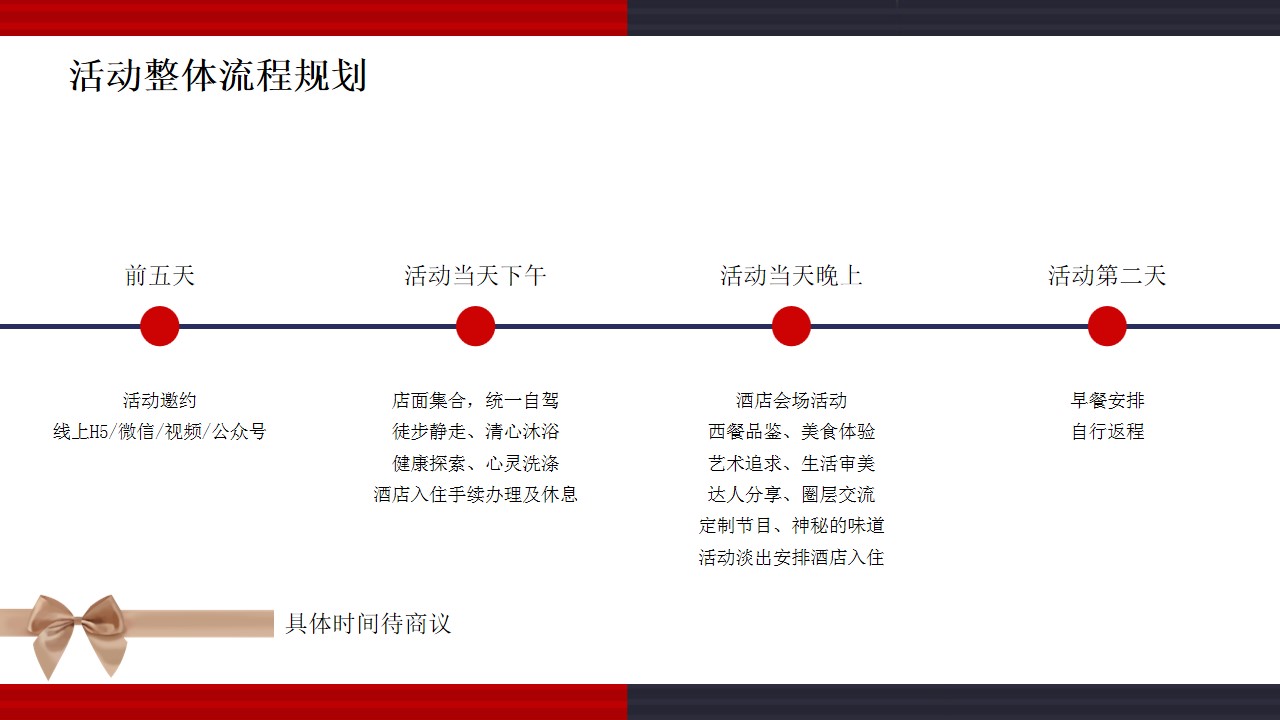 活动整体流程规划

前五天

活动邀约
线上H5/微信/视频/公众号

活动当天下午

店面集合，统一自驾
徒步静走、清心沐浴
健康探索、心灵洗涤
酒店入住手续办理及休息

活动当天晚上

酒店会场活动
西餐品鉴、美食体验
艺术追求、生活审美
达人分享、圈层交流
定制节目、神秘的味道
活动淡出安排酒店入住

活动第二天

早餐安排
自行返程

具体时间待商议